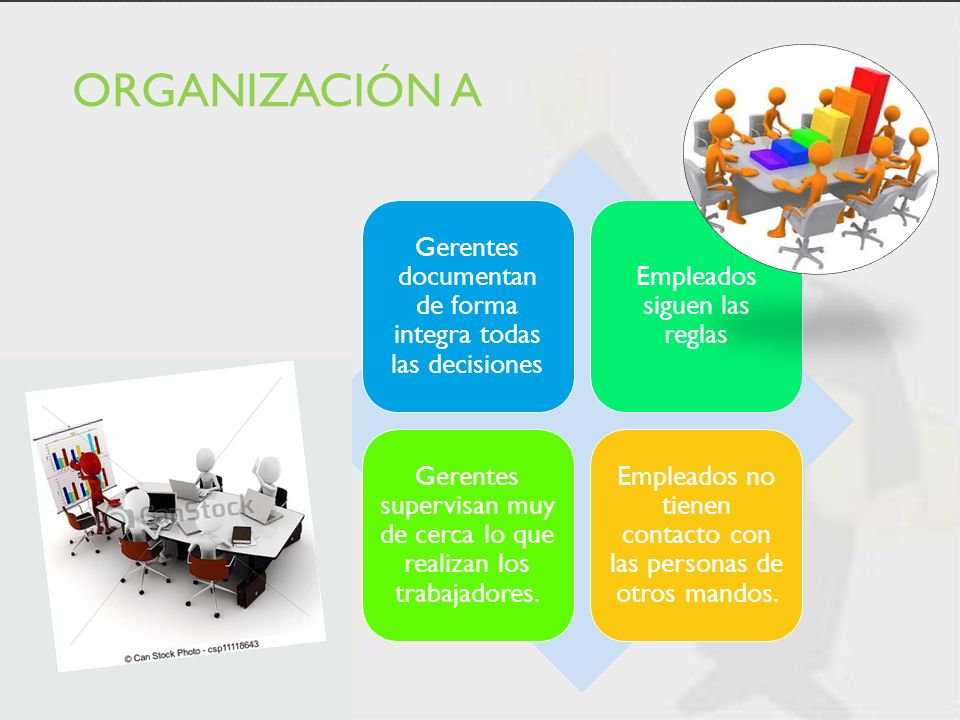 ORGANIZACIÓN A

Gerentes documentan de forma integra todas las decisiones

Empleados siguen las reglas

Gerentes supervisan muy de cerca lo que realizan los trabajadores.

Empleados no tienen contacto con las personas de otros mandos.

CanStock

© Can Stock Photo - csp11118643